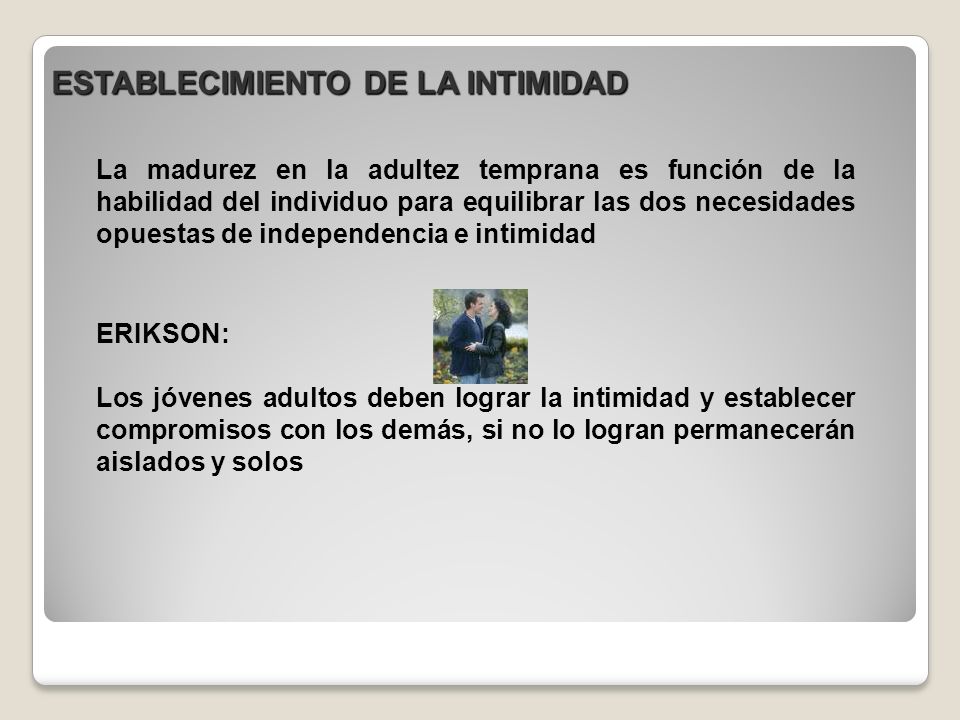 ESTABLECIMIENTO DE LA INTIMIDAD

La madurez en la adultez temprana es función de la habilidad del individuo para equilibrar las dos necesidades opuestas de independencia e intimidad

ERIKSON:

Los jóvenes adultos deben lograr la intimidad y establecer compromisos con los demás, si no lo logran permanecerán aislados y solos